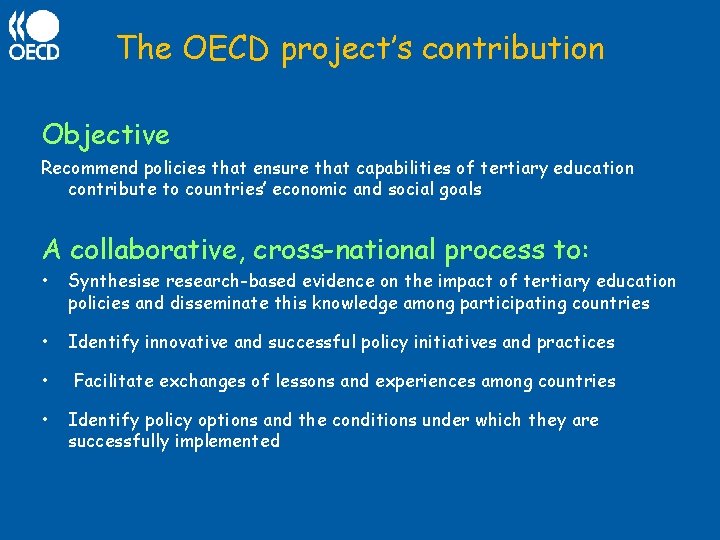 OECD

The OECD project's contribution

Objective

Recommend policies that ensure that capabilities of tertiary education contribute to countries' economic and social goals

A collaborative, cross-national process to:

• Synthesise research-based evidence on the impact of tertiary education policies and disseminate this knowledge among participating countries

• Identify innovative and successful policy initiatives and practices

• Facilitate exchanges of lessons and experiences among countries

• Identify policy options and the conditions under which they are successfully implemented